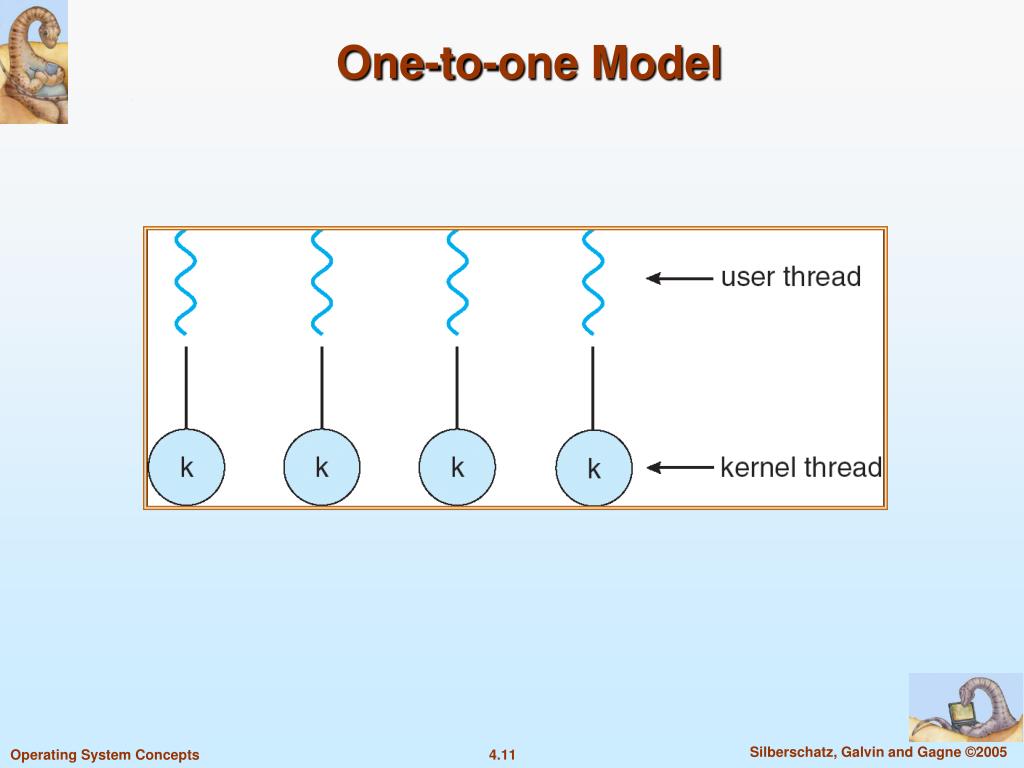 One-to-one Model

user thread

k k k k

kernel thread

Operating System Concepts

4.11

Silberschatz, Galvin and Gagne ©2005